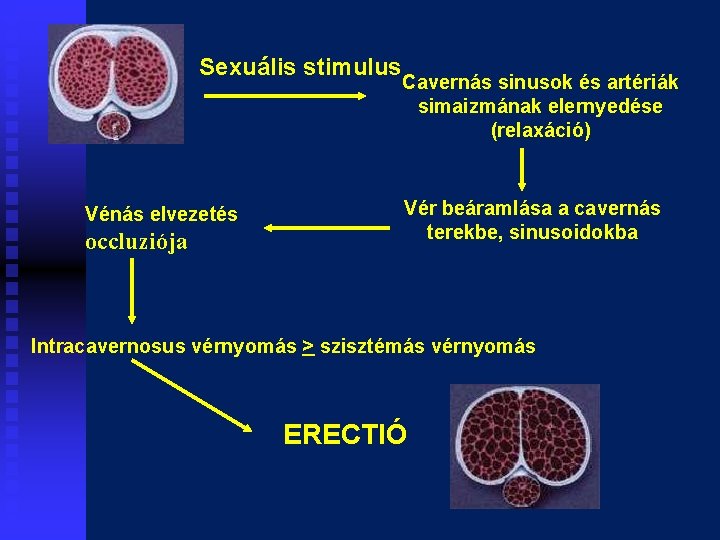 Sexuális stimulus

Cavernás sinusok és artériák simaizmának elernyedése (relaxáció)

Vér beáramlása a cavernás terekbe, sinusoidokba

Vénás elvezetés occluziója

Intracavernosus vérnyomás $\geq$ szisztémás vérnyomás

ERECTIÓ